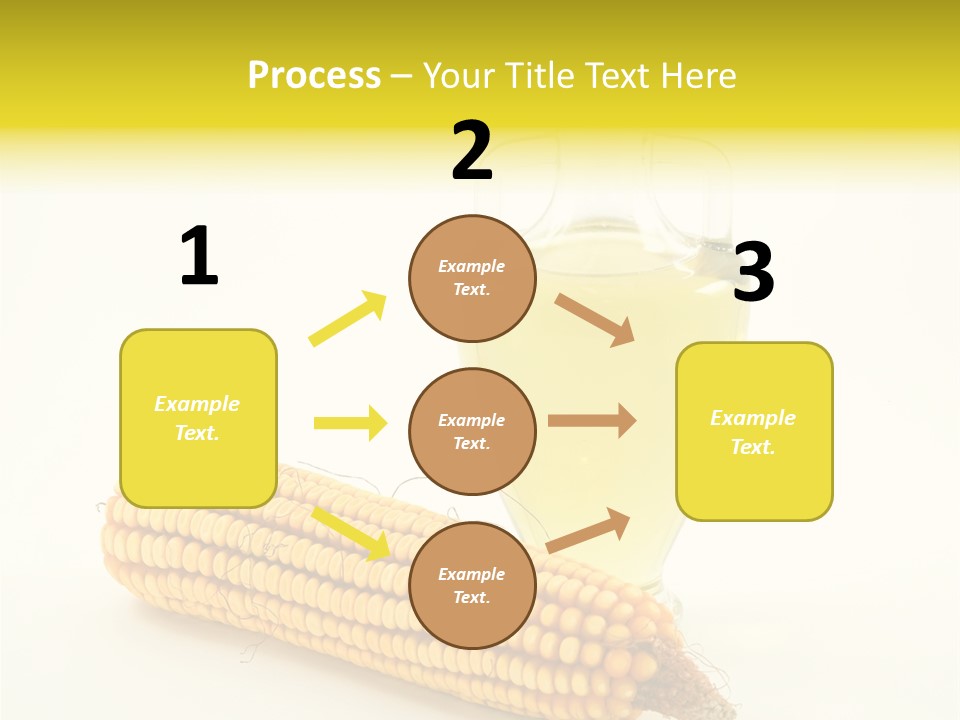 Process – Your Title Text Here

1

Example Text.

2

Example Text.

Example Text.

Example Text.

3

Example Text.